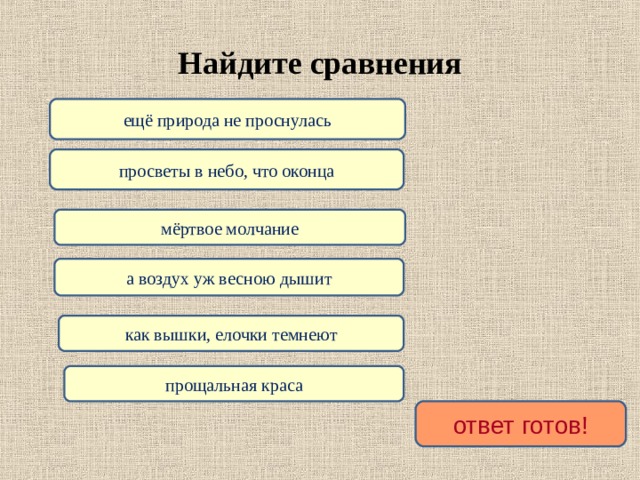 Найдите сравнения

ещё природа не проснулась

просветы в небо, что оконца

мёртвое молчание

а воздух уж весною дышит

как вышки, елочки темнеют

прощальная краса

ответ готов!